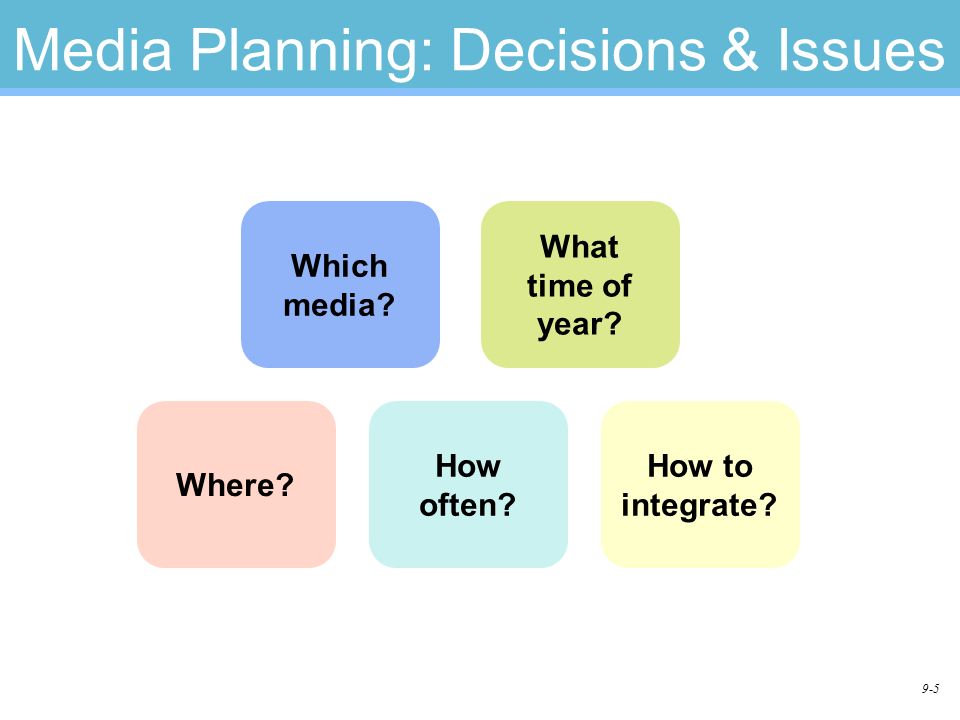 Media Planning: Decisions & Issues

Which media?

What time of year?

Where?

How often?

How to integrate?

9-5